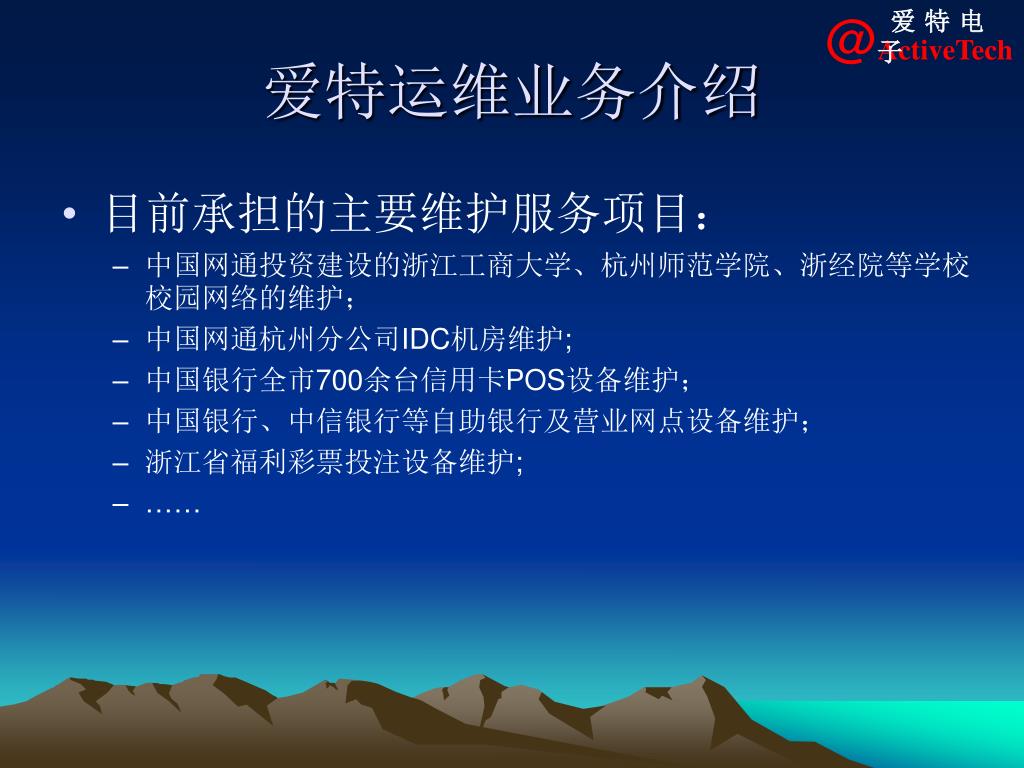 @ 爱特电子 ActiveTech

爱特运维业务介绍

• 目前承担的主要维护服务项目：
– 中国网通投资建设的浙江工商大学、杭州师范学院、浙经院等学校校园网络的维护；
– 中国网通杭州分公司IDC机房维护;
– 中国银行全市700余台信用卡POS设备维护；
– 中国银行、中信银行等自助银行及营业网点设备维护；
– 浙江省福利彩票投注设备维护;
– ……